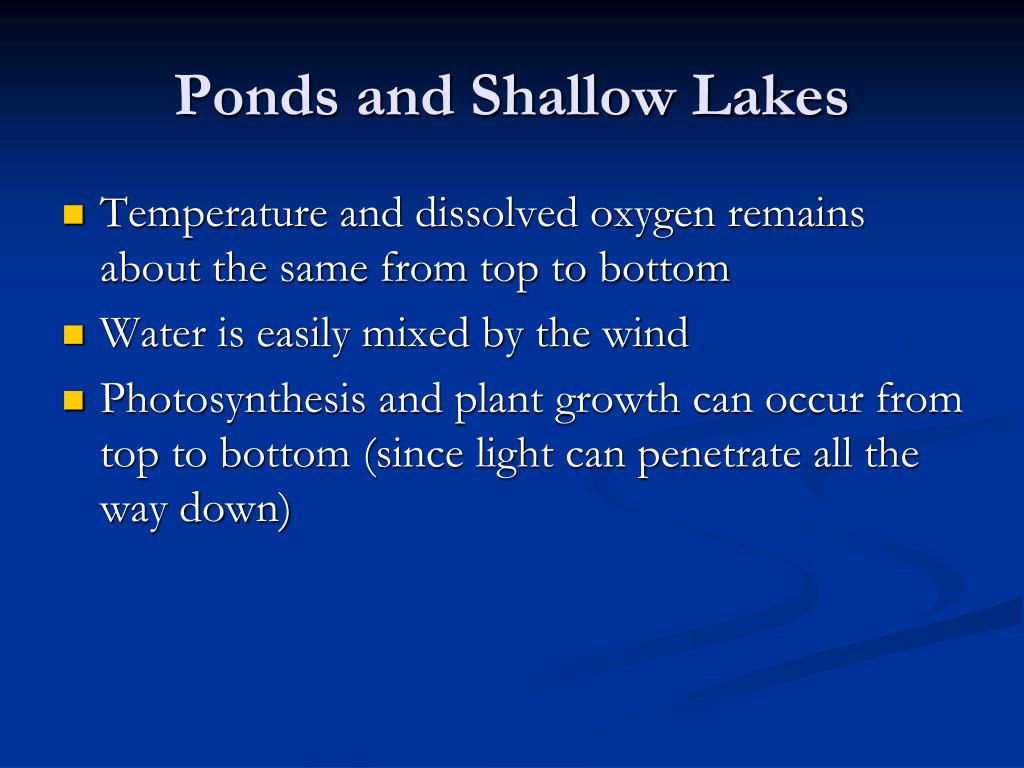 Ponds and Shallow Lakes

- Temperature and dissolved oxygen remains about the same from top to bottom
- Water is easily mixed by the wind
- Photosynthesis and plant growth can occur from top to bottom (since light can penetrate all the way down)